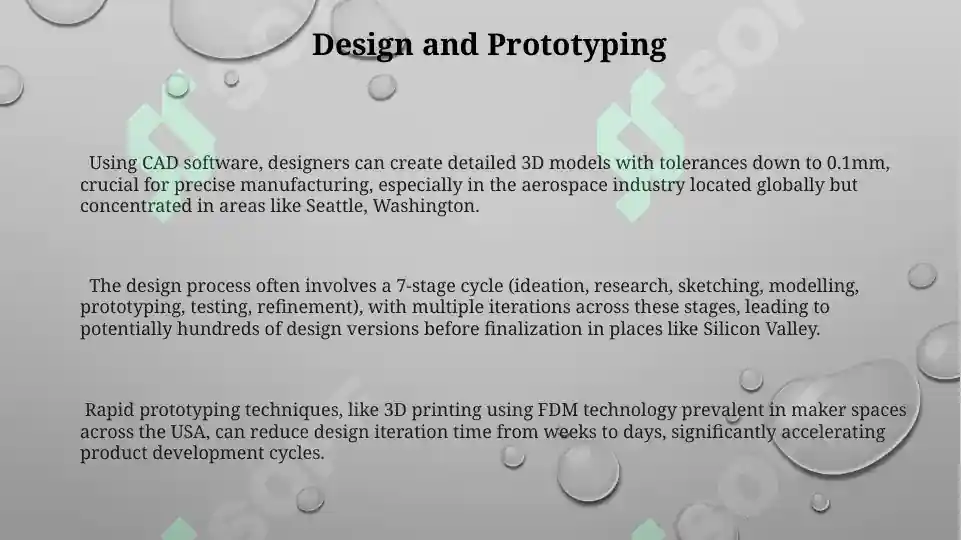 Design and Prototyping

Using CAD software, designers can create detailed 3D models with tolerances down to 0.1mm, crucial for precise manufacturing, especially in the aerospace industry located globally but concentrated in areas like Seattle, Washington.

The design process often involves a 7-stage cycle (ideation, research, sketching, modelling, prototyping, testing, refinement), with multiple iterations across these stages, leading to potentially hundreds of design versions before finalization in places like Silicon Valley.

Rapid prototyping techniques, like 3D printing using FDM technology prevalent in maker spaces across the USA, can reduce design iteration time from weeks to days, significantly accelerating product development cycles.